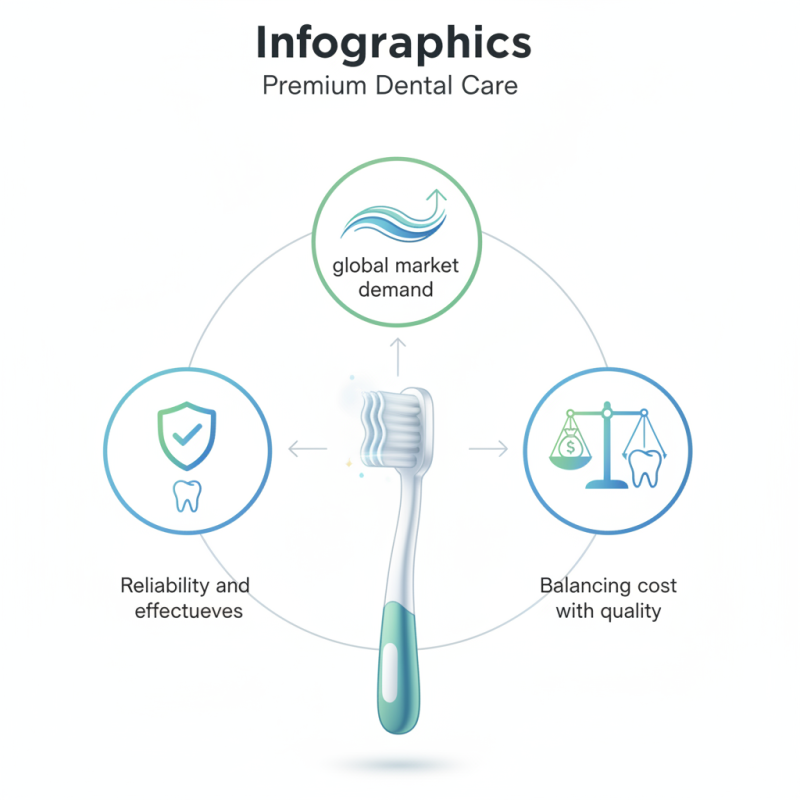 Infographics
Premium Dental Care

global market demand

$

Reliability and effectueves

Balancing cost with quality